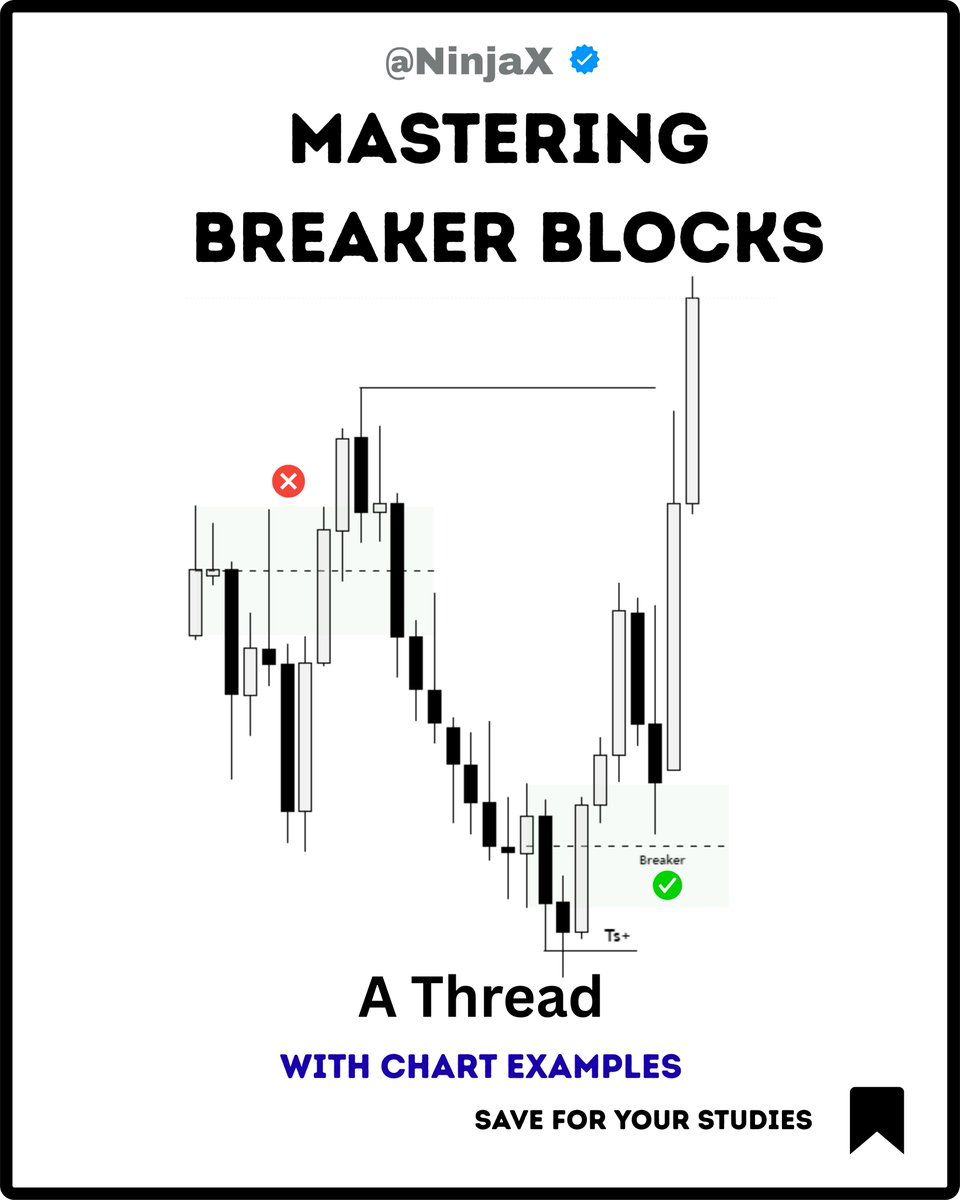 @NinjaX

MASTERING BREAKER BLOCKS

Breaker

Ts+

A Thread

WITH CHART EXAMPLES

SAVE FOR YOUR STUDIES